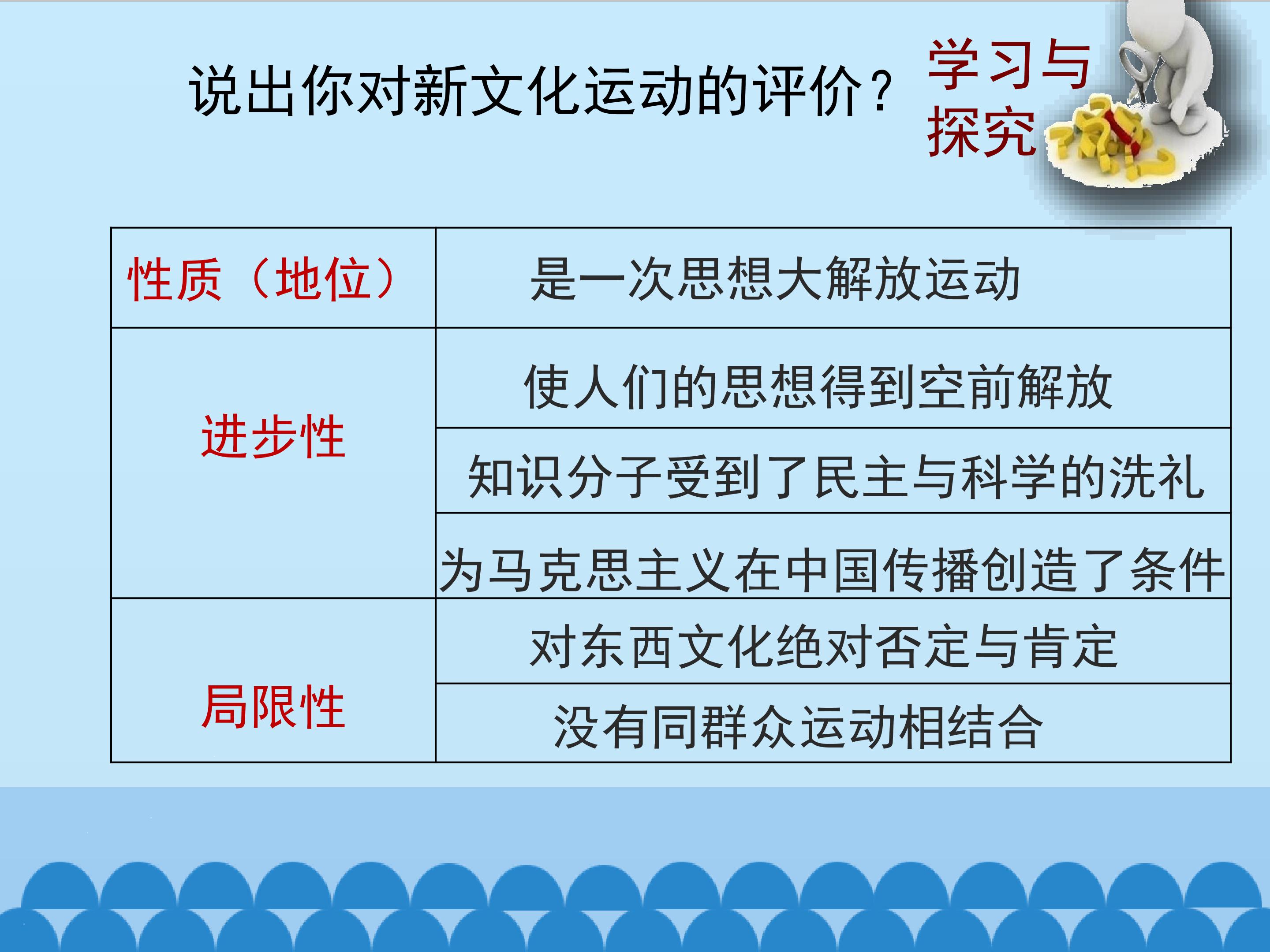 说出你对新文化运动的评价？

学习与探究

| 性质（地位） | 是一次思想大解放运动 |
|---|---|
| 进步性 | 使人们的思想得到空前解放 |
| | 知识分子受到了民主与科学的洗礼 |
| | 为马克思主义在中国传播创造了条件 |
| 局限性 | 对东西文化绝对否定与肯定 |
| | 没有同群众运动相结合 |